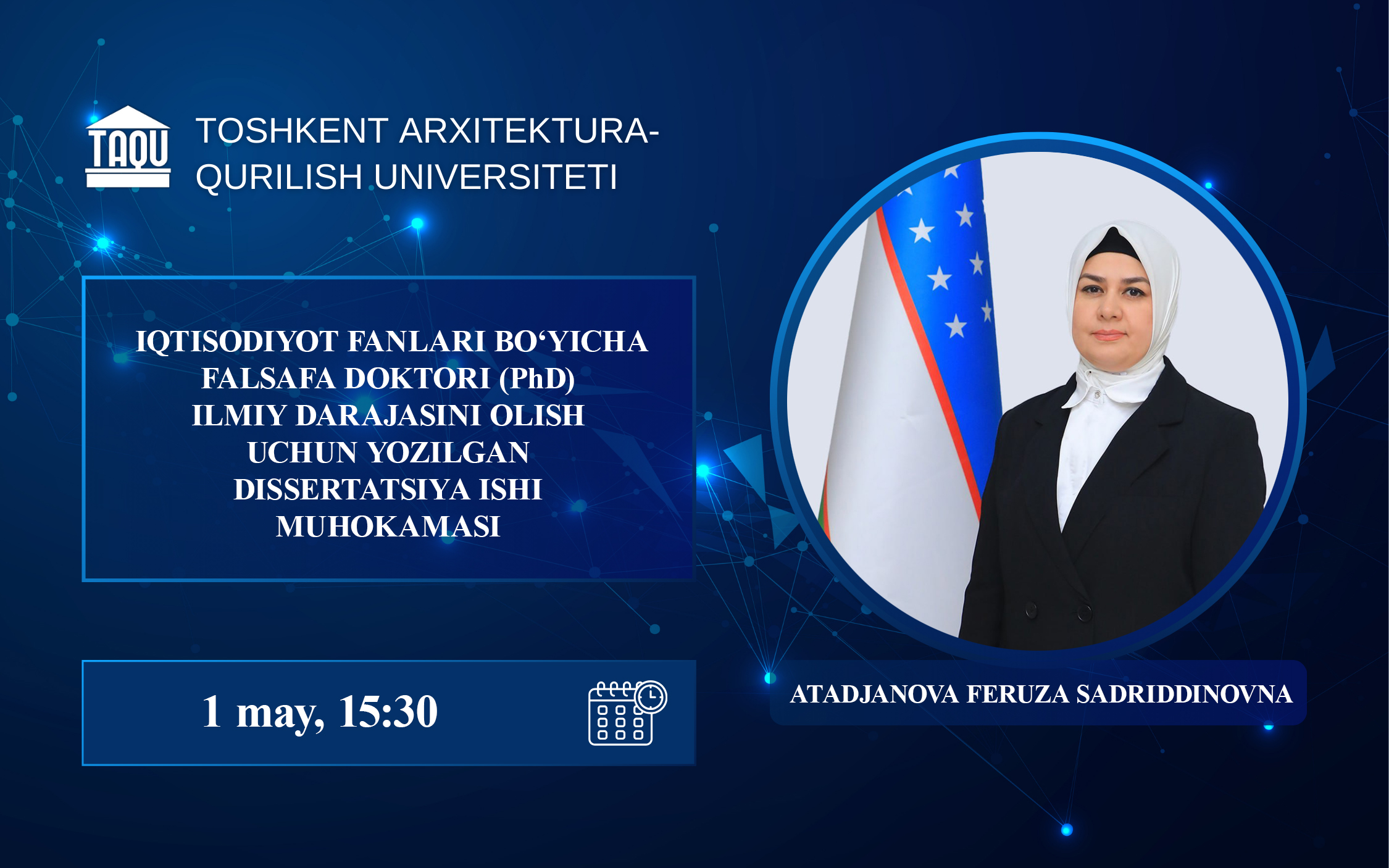 TAQU

TOSHKENT ARXITEKTURA-QURILISH UNIVERSITETI

IQTISODIYOT FANLARI BO‘YICHA FALSAFA DOKTORI (PhD) ILMIY DARAJASINI OLISH UCHUN YOZILGAN DISSERTATSIYA ISHI MUHOKAMASI

1 may, 15:30

ATADJANOVA FERUZA SADRIDDINOVNA